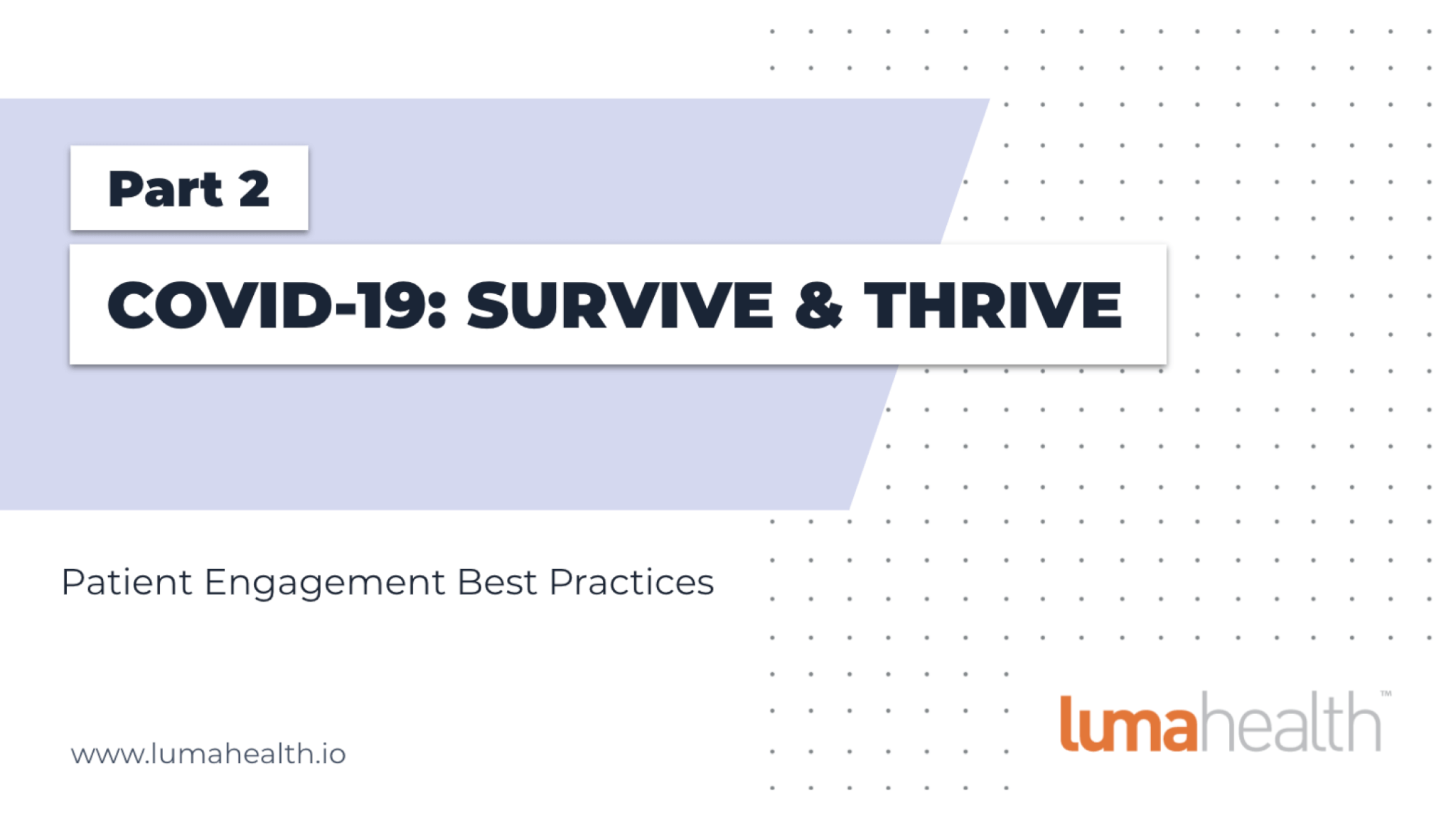 Part 2

COVID-19: SURVIVE & THRIVE

Patient Engagement Best Practices

www.lumahealth.io

lumahealth™